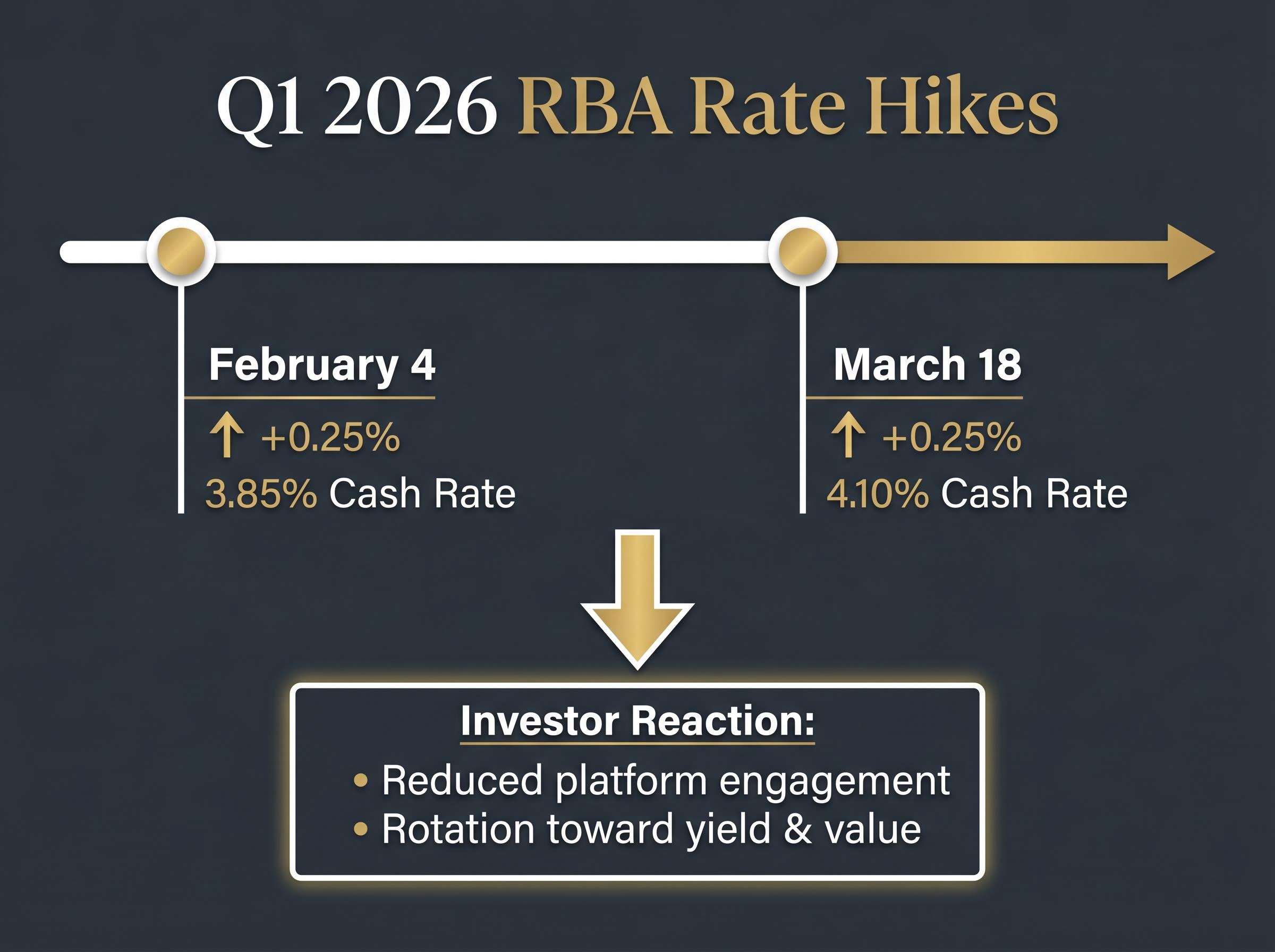 Q1 2026 RBA Rate Hikes

February 4

↑ +0.25%

3.85% Cash Rate

March 18

↑ +0.25%

4.10% Cash Rate

Investor Reaction:

• Reduced platform engagement
• Rotation toward yield & value